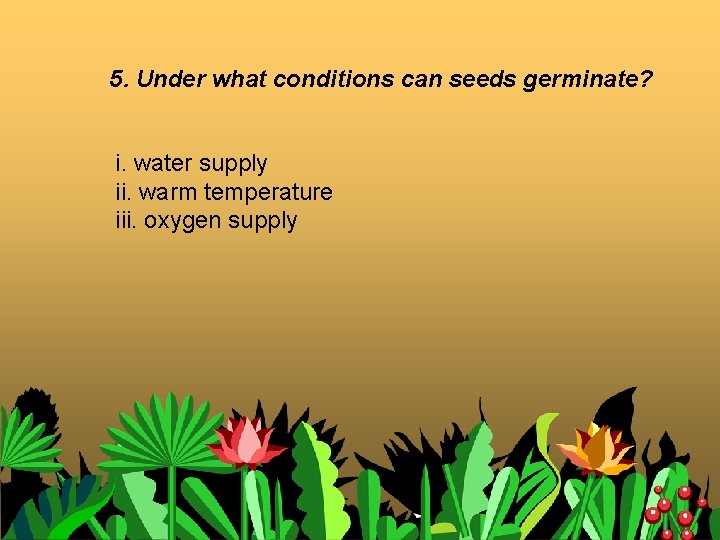 5. Under what conditions can seeds germinate?

i. water supply
ii. warm temperature
iii. oxygen supply